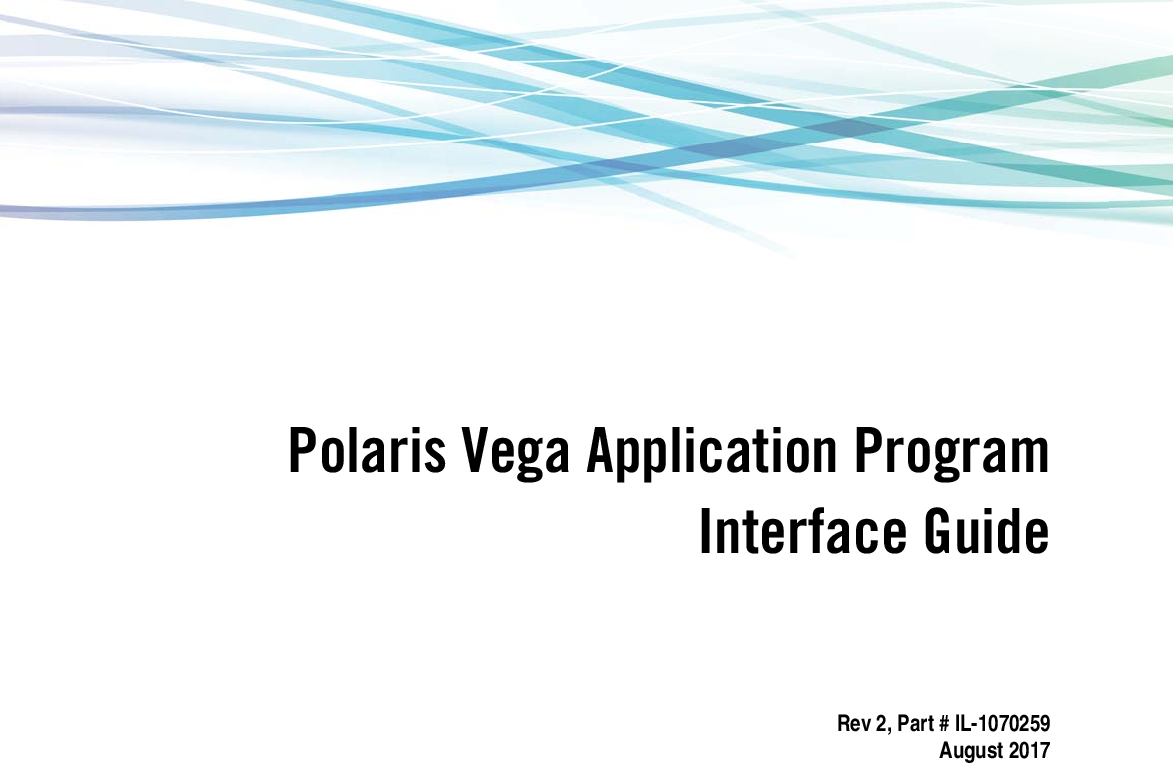 Polaris Vega Application Program Interface Guide

Rev 2, Part # IL-1070259
August 2017